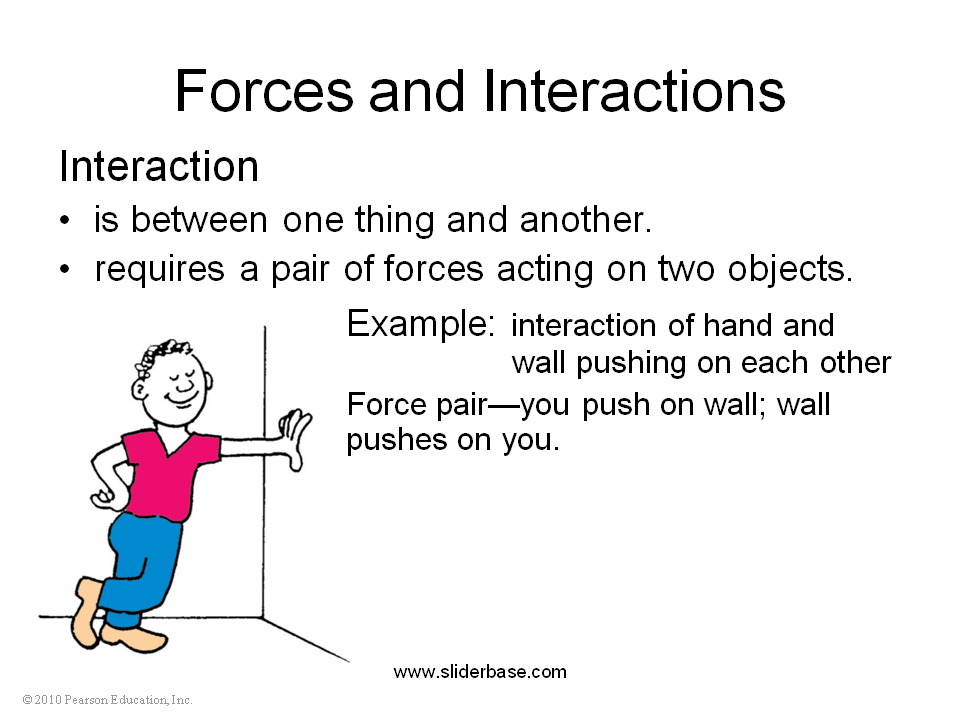 Forces and Interactions

Interaction

• is between one thing and another.

• requires a pair of forces acting on two objects.

Example: interaction of hand and wall pushing on each other

Force pair—you push on wall; wall pushes on you.

www.sliderbase.com

© 2010 Pearson Education, Inc.